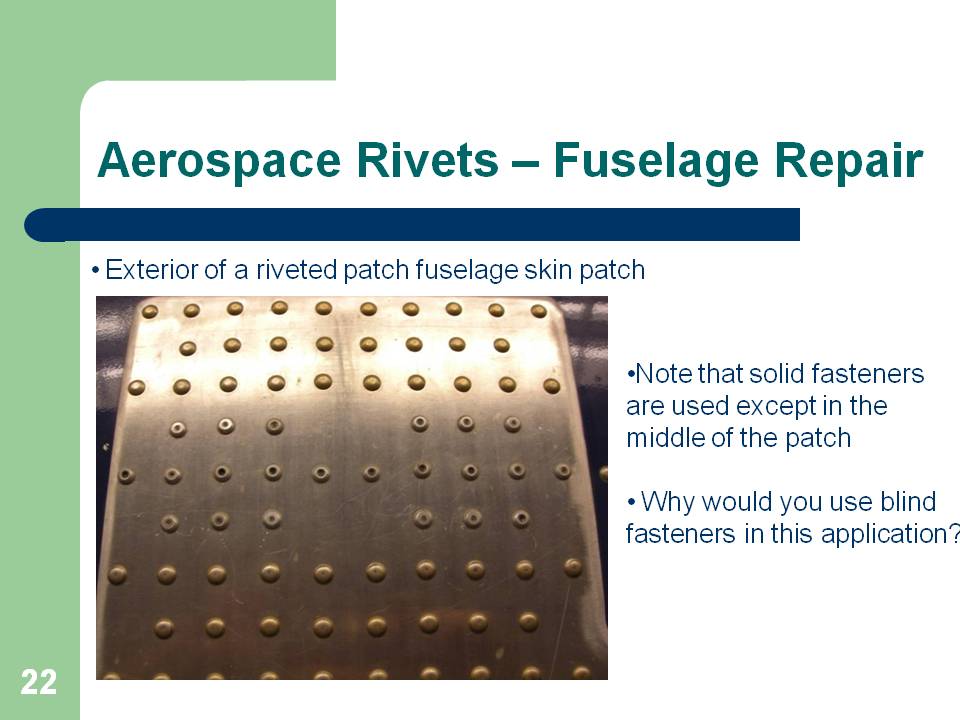 Aerospace Rivets – Fuselage Repair

• Exterior of a riveted patch fuselage skin patch

•Note that solid fasteners are used except in the middle of the patch

• Why would you use blind fasteners in this application?

22